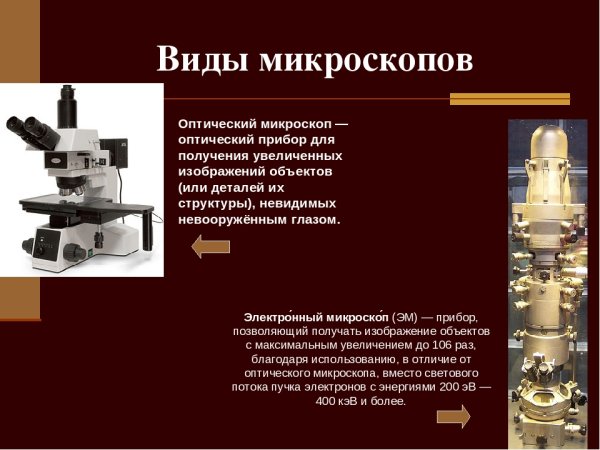 Виды микроскопов

Оптический микроскоп — оптический прибор для получения увеличенных изображений объектов (или деталей их структуры), невидимых невооружённым глазом.

Электро́нный микроско́п (ЭМ) — прибор, позволяющий получать изображение объектов с максимальным увеличением до 106 раз, благодаря использованию, в отличие от оптического микроскопа, вместо светового потока пучка электронов с энергиями 200 эВ — 400 кэВ и более.